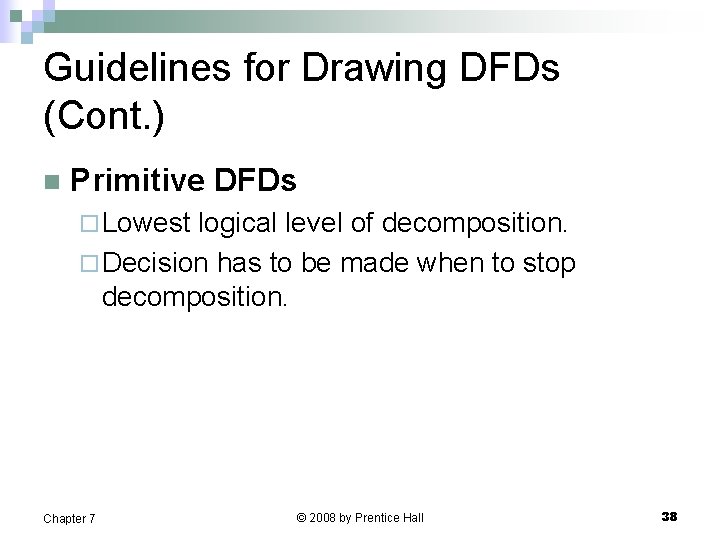 Guidelines for Drawing DFDs (Cont.)

Primitive DFDs

Lowest logical level of decomposition.

Decision has to be made when to stop decomposition.

Chapter 7

© 2008 by Prentice Hall

38